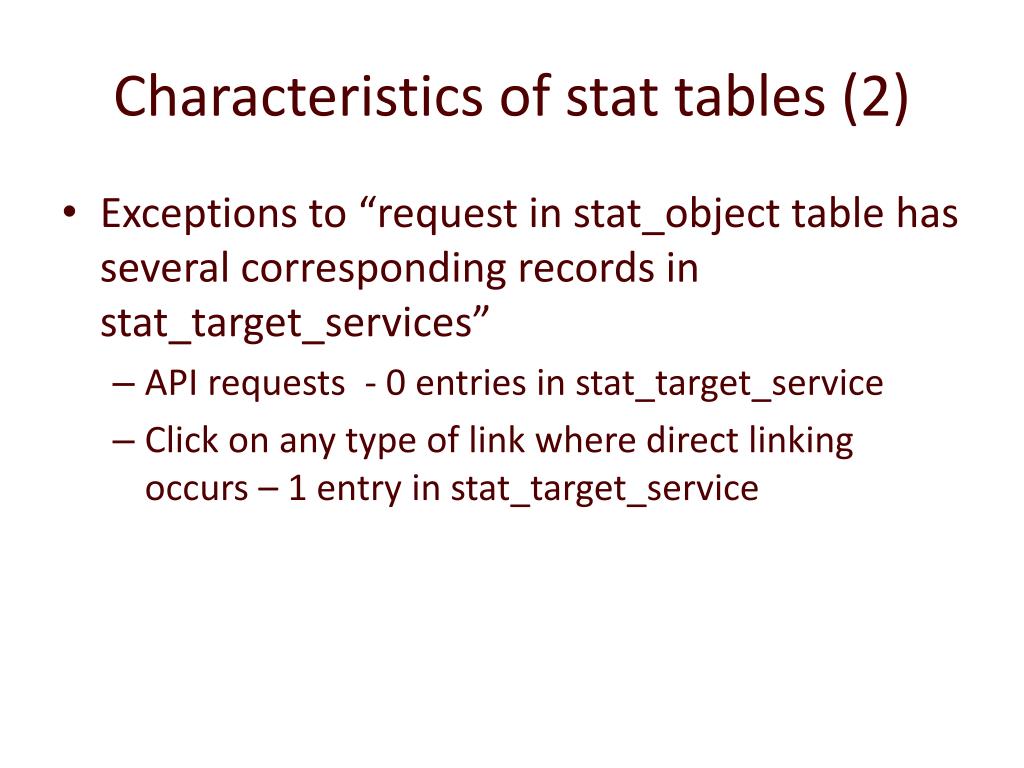 Characteristics of stat tables (2)

• Exceptions to “request in stat_object table has several corresponding records in stat_target_services”

– API requests - 0 entries in stat_target_service

– Click on any type of link where direct linking occurs – 1 entry in stat_target_service